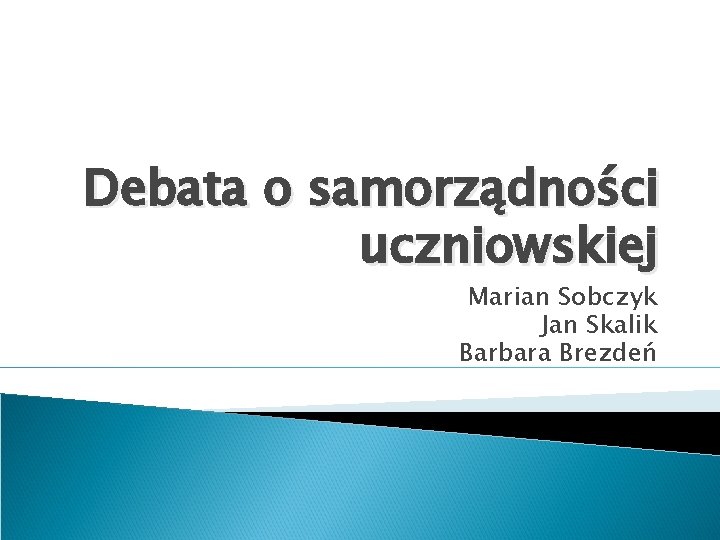 Debata o samorządności uczniowskiej

Marian Sobczyk
Jan Skalik
Barbara Brezdeń